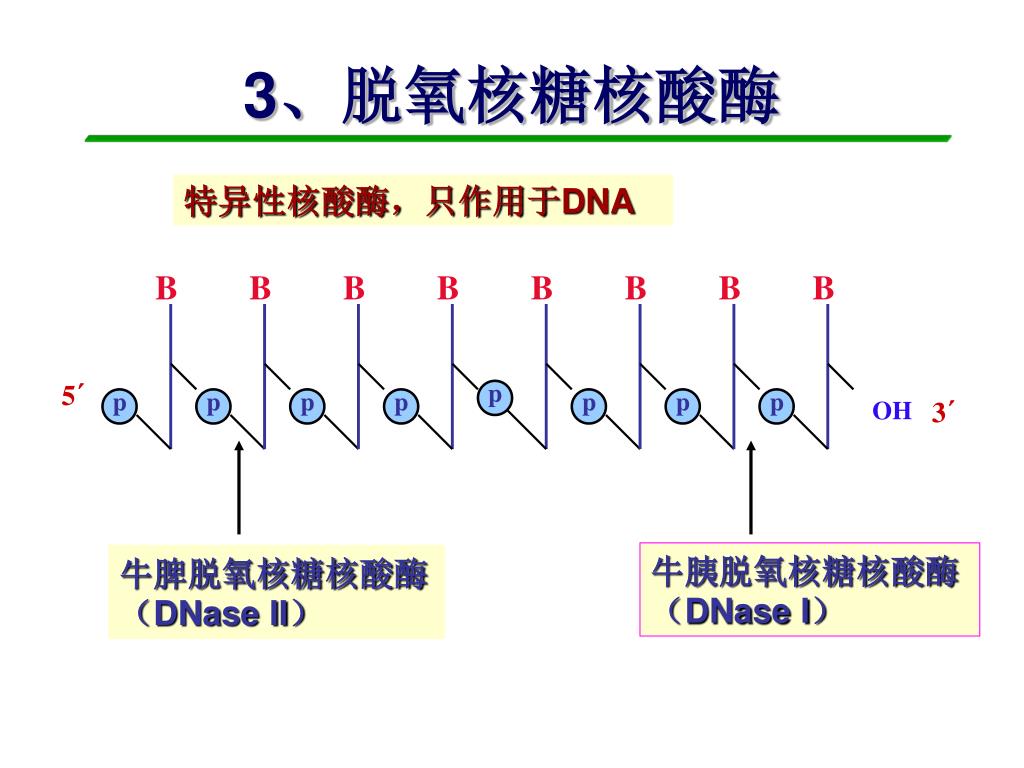 3、脱氧核糖核酸酶

特异性核酸酶，只作用于DNA

B B B B B B B B

5´ p p p p p p p p OH 3´

牛脾脱氧核糖核酸酶（DNase II）

牛胰脱氧核糖核酸酶（DNase I）